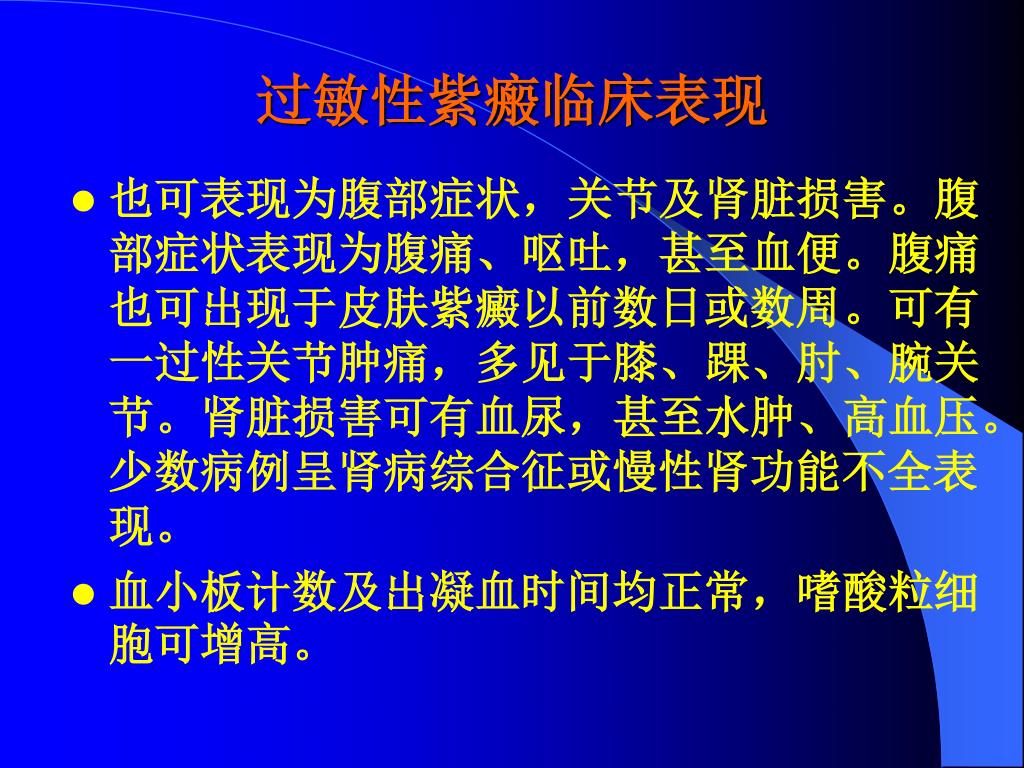 过敏性紫癜临床表现

● 也可表现为腹部症状，关节及肾脏损害。腹部症状表现为腹痛、呕吐，甚至血便。腹痛也可出现于皮肤紫癜以前数日或数周。可有一过性关节肿痛，多见于膝、踝、肘、腕关节。肾脏损害可有血尿，甚至水肿、高血压。少数病例呈肾病综合征或慢性肾功能不全表现。

● 血小板计数及出凝血时间均正常，嗜酸粒细胞可增高。